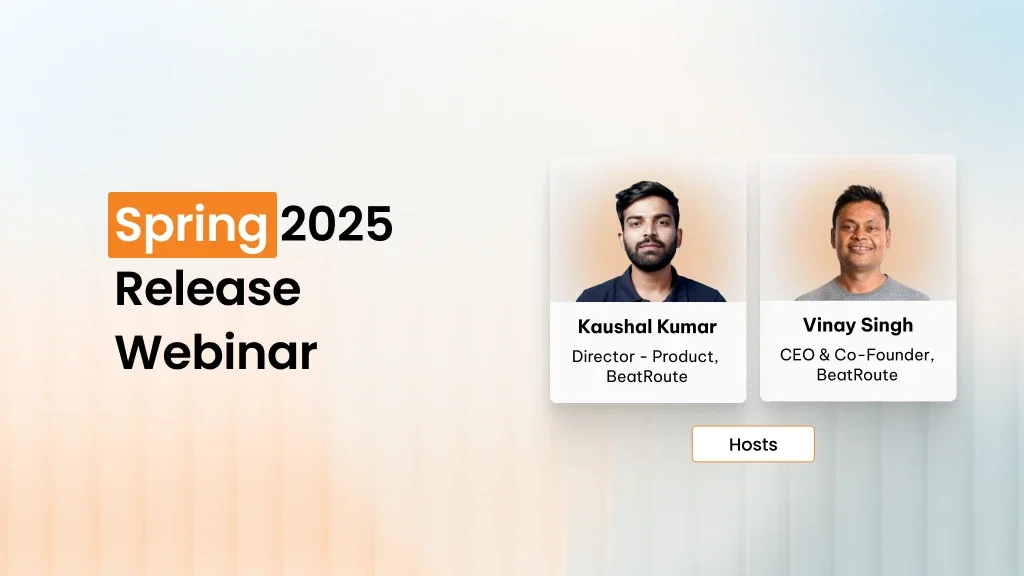 Spring 2025 Release Webinar

Kaushal Kumar
Director - Product, BeatRoute

Vinay Singh
CEO & Co-Founder, BeatRoute

Hosts